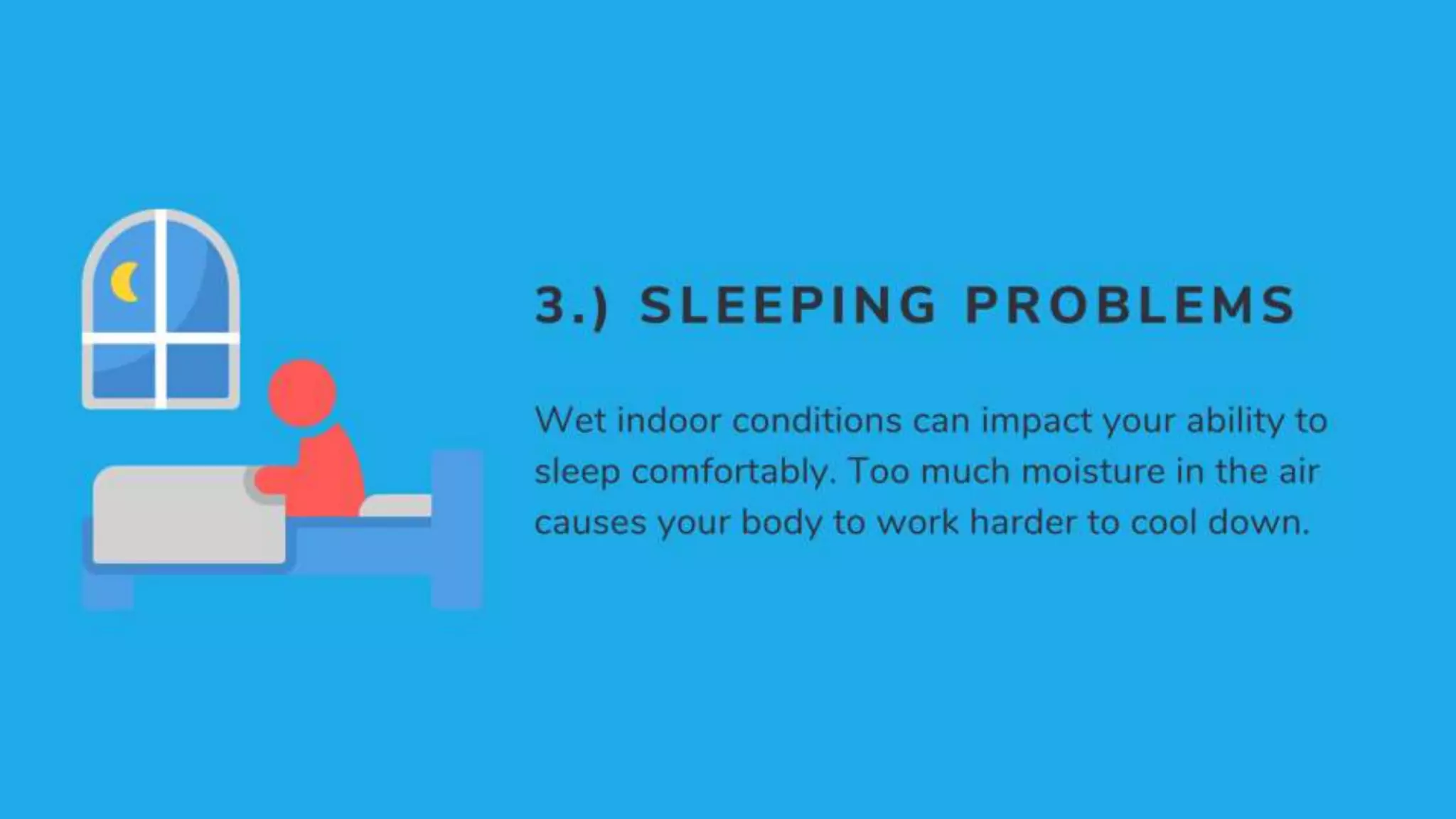 3.) SLEEPING PROBLEMS

Wet indoor conditions can impact your ability to sleep comfortably. Too much moisture in the air causes your body to work harder to cool down.